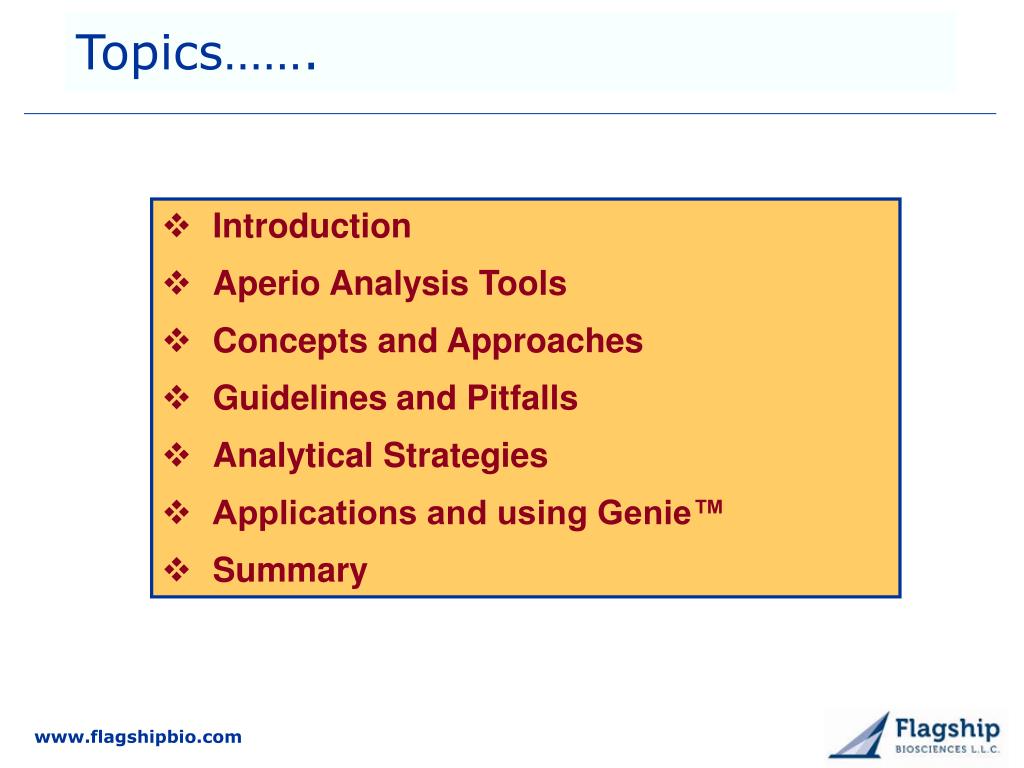 Topics…….

❖ Introduction
❖ Aperio Analysis Tools
❖ Concepts and Approaches
❖ Guidelines and Pitfalls
❖ Analytical Strategies
❖ Applications and using Genie™
❖ Summary

www.flagshipbio.com

Flagship
BIOSCIENCES L.L.C.